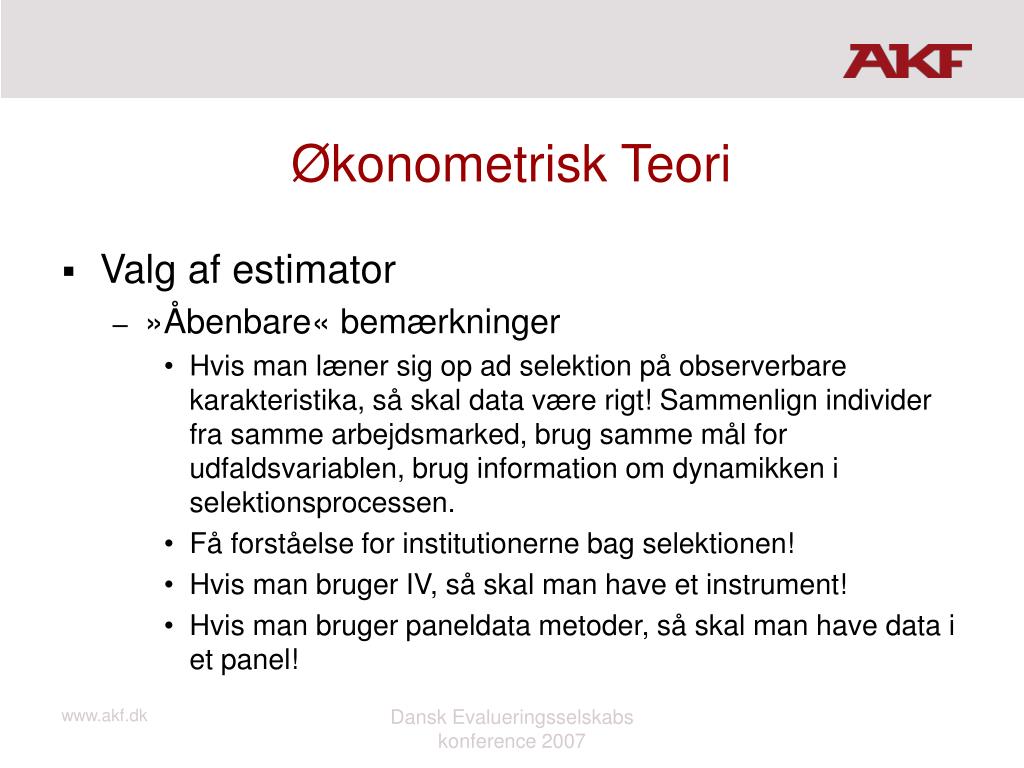 AKF

Økonometrisk Teori

▪ Valg af estimator
– »Åbenbare« bemærkninger
• Hvis man læner sig op ad selektion på observerbare karakteristika, så skal data være rigt! Sammenlign individer fra samme arbejdsmarked, brug samme mål for udfaldsvariablen, brug information om dynamikken i selektionsprocessen.
• Få forståelse for institutionerne bag selektionen!
• Hvis man bruger IV, så skal man have et instrument!
• Hvis man bruger paneldata metoder, så skal man have data i et panel!

www.akf.dk

Dansk Evalueringsselskabs konference 2007